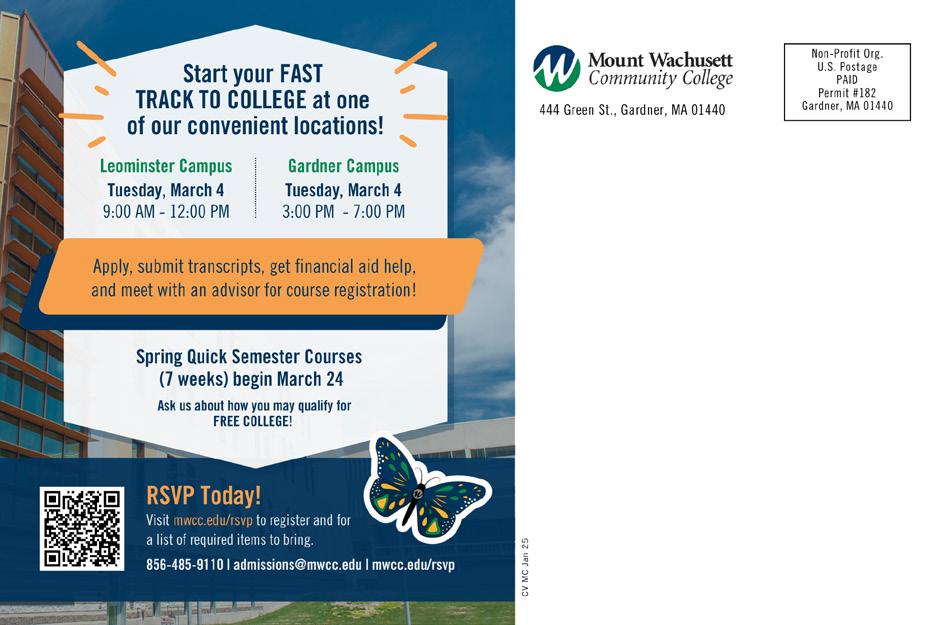 Start your FAST TRACK TO COLLEGE at one of our convenient locations!

Leominster Campus
Tuesday, March 4
9:00 AM - 12:00 PM

Gardner Campus
Tuesday, March 4
3:00 PM - 7:00 PM

Apply, submit transcripts, get financial aid help, and meet with an advisor for course registration!

Spring Quick Semester Courses (7 weeks) begin March 24

Ask us about how you may qualify for FREE COLLEGE!

RSVP Today!

Visit mwcc.edu/rsvp to register and for a list of required items to bring.

856-485-9110 | admissions@mwcc.edu | mwcc.edu/rsvp

CV MC Jan 25

Mount Wachusett Community College
444 Green St., Gardner, MA 01440

Non-Profit Org.
U.S. Postage
PAID
Permit #182
Gardner, MA 01440